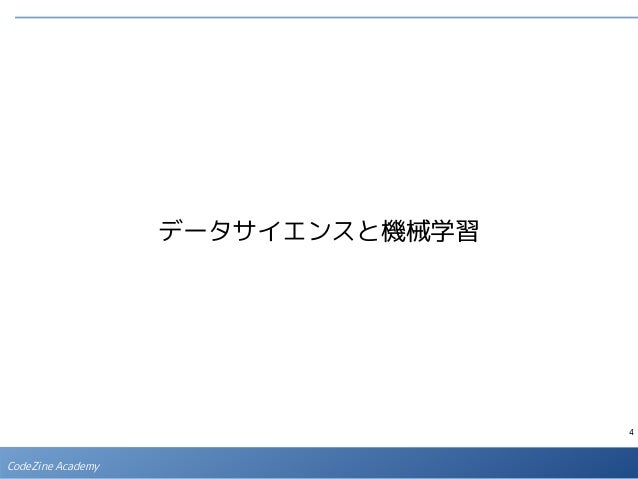 データサイエンスと機械学習

4

CodeZine Academy